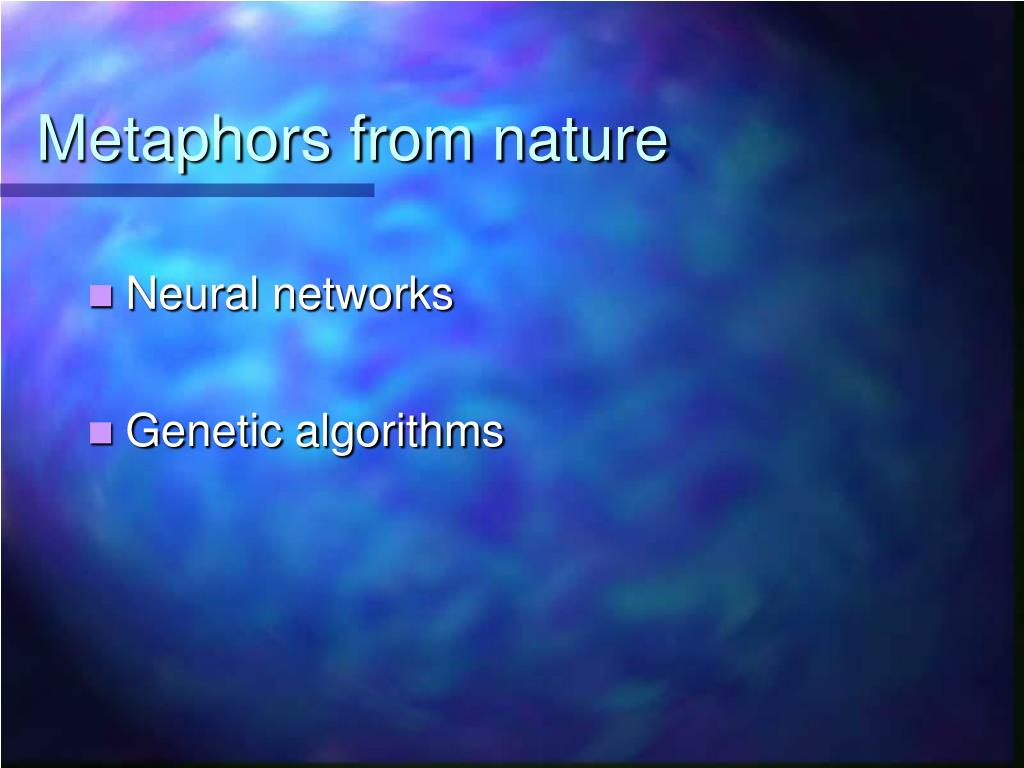 Metaphors from nature

Neural networks

Genetic algorithms